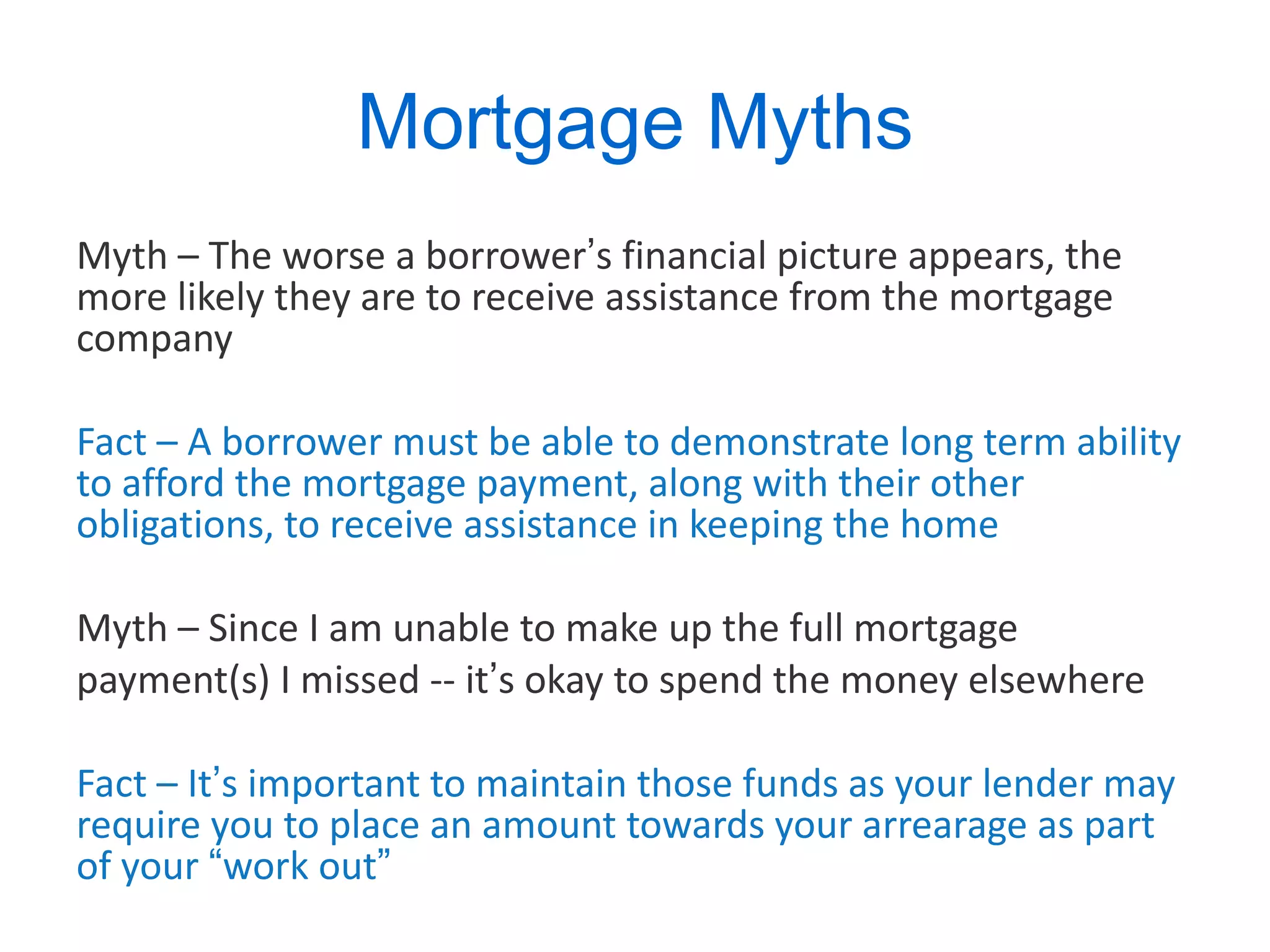 Mortgage Myths

Myth – The worse a borrower’s financial picture appears, the more likely they are to receive assistance from the mortgage company

Fact – A borrower must be able to demonstrate long term ability to afford the mortgage payment, along with their other obligations, to receive assistance in keeping the home

Myth – Since I am unable to make up the full mortgage payment(s) I missed -- it’s okay to spend the money elsewhere

Fact – It’s important to maintain those funds as your lender may require you to place an amount towards your arrearage as part of your “work out”